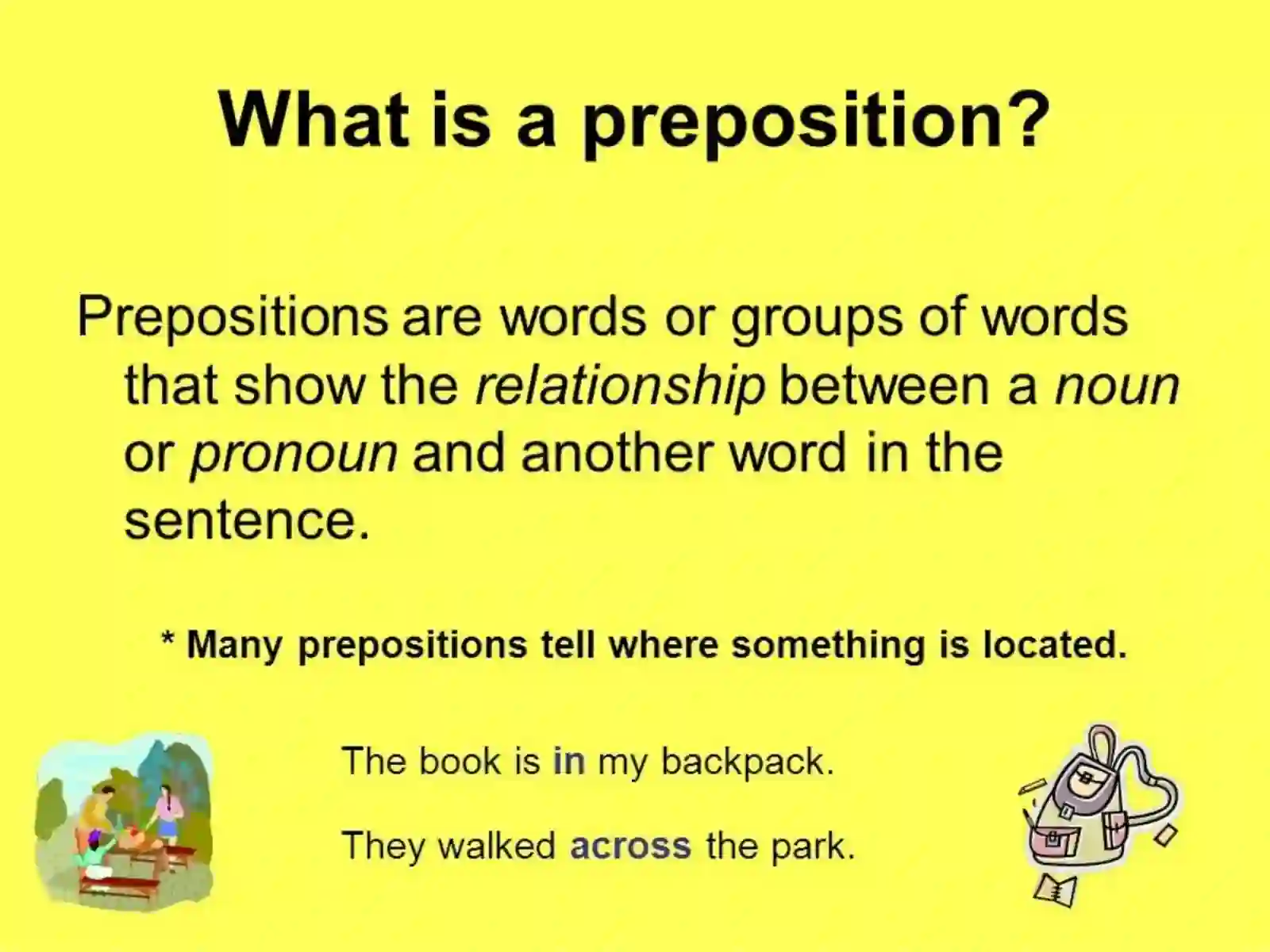 What is a preposition?

Prepositions are words or groups of words that show the relationship between a noun or pronoun and another word in the sentence.

* Many prepositions tell where something is located.

The book is in my backpack.

They walked across the park.